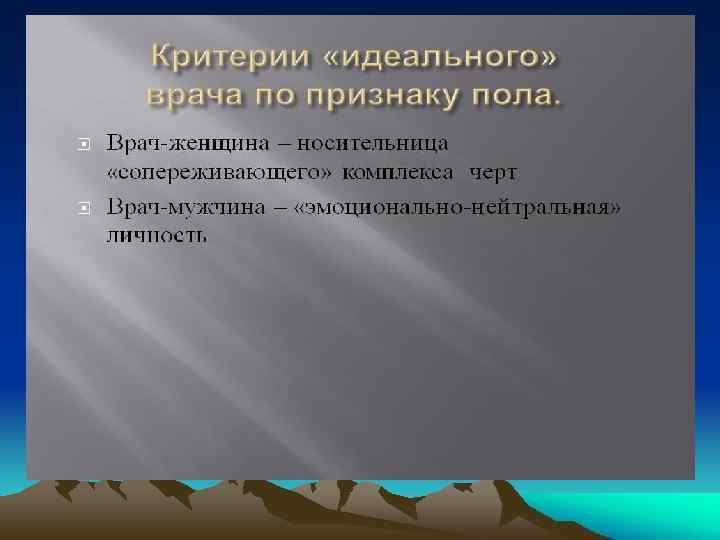 Критерии «идеального» врача по признаку пола.

Врач-женщина – носительница «сопереживающего» комплекса черт

Врач-мужчина – «эмоционально-нейтральная» личность